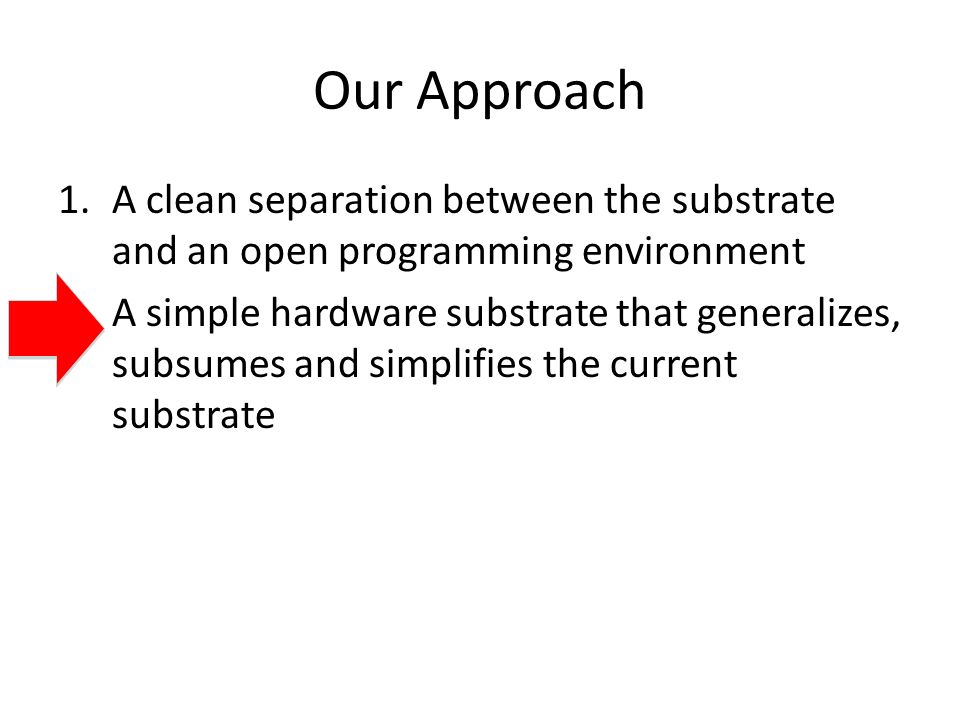 Our Approach

1. A clean separation between the substrate and an open programming environment

A simple hardware substrate that generalizes, subsumes and simplifies the current substrate